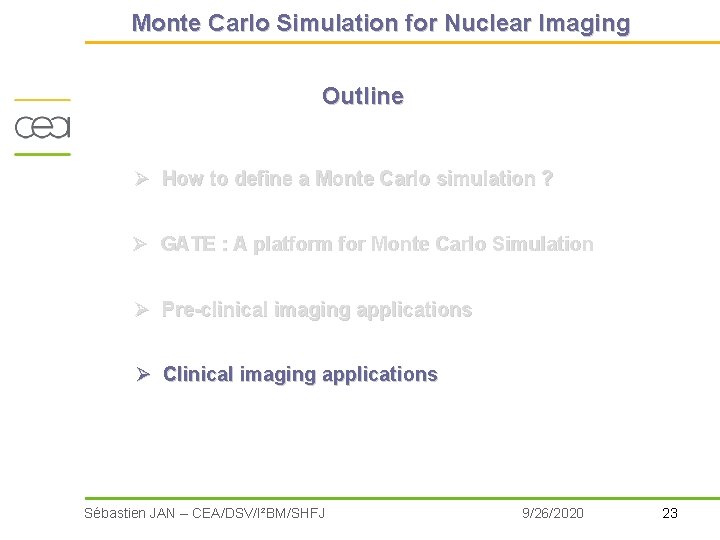 Monte Carlo Simulation for Nuclear Imaging

cea

Outline

➢ How to define a Monte Carlo simulation ?

➢ GATE : A platform for Monte Carlo Simulation

➢ Pre-clinical imaging applications

➢ Clinical imaging applications

Sébastien JAN – CEA/DSV/I²BM/SHFJ 9/26/2020 23